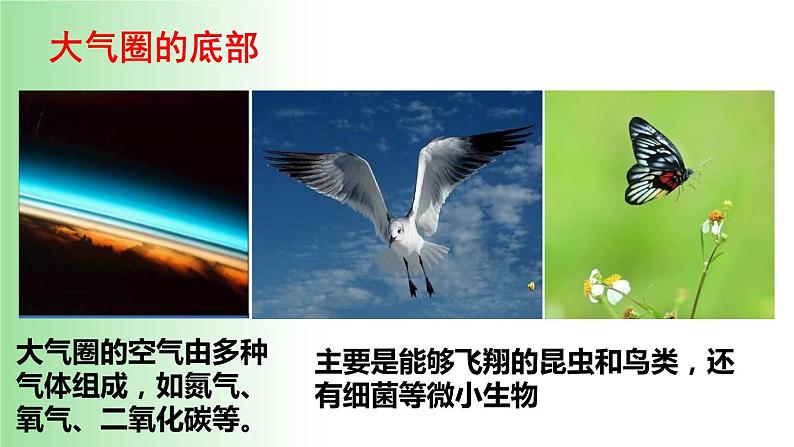 大气圈的底部

大气圈的空气由多种气体组成，如氮气、氧气、二氧化碳等。

主要是能够飞翔的昆虫和鸟类，还有细菌等微小生物